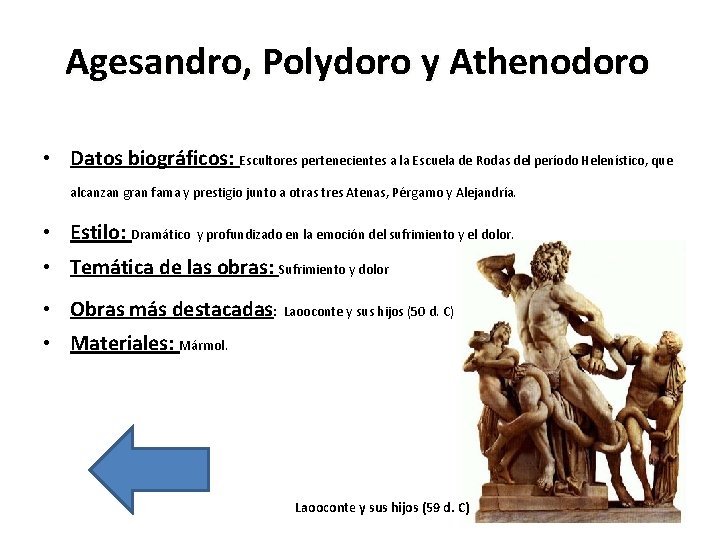 Agesandro, Polydoro y Athenodoro

• Datos biográficos: Escultores pertenecientes a la Escuela de Rodas del período Helenístico, que alcanzan gran fama y prestigio junto a otras tres Atenas, Pérgamo y Alejandría.

• Estilo: Dramático y profundizado en la emoción del sufrimiento y el dolor.

• Temática de las obras: Sufrimiento y dolor

• Obras más destacadas: Laooconte y sus hijos (50 d. C)

• Materiales: Mármol.

Laooconte y sus hijos (59 d. C)